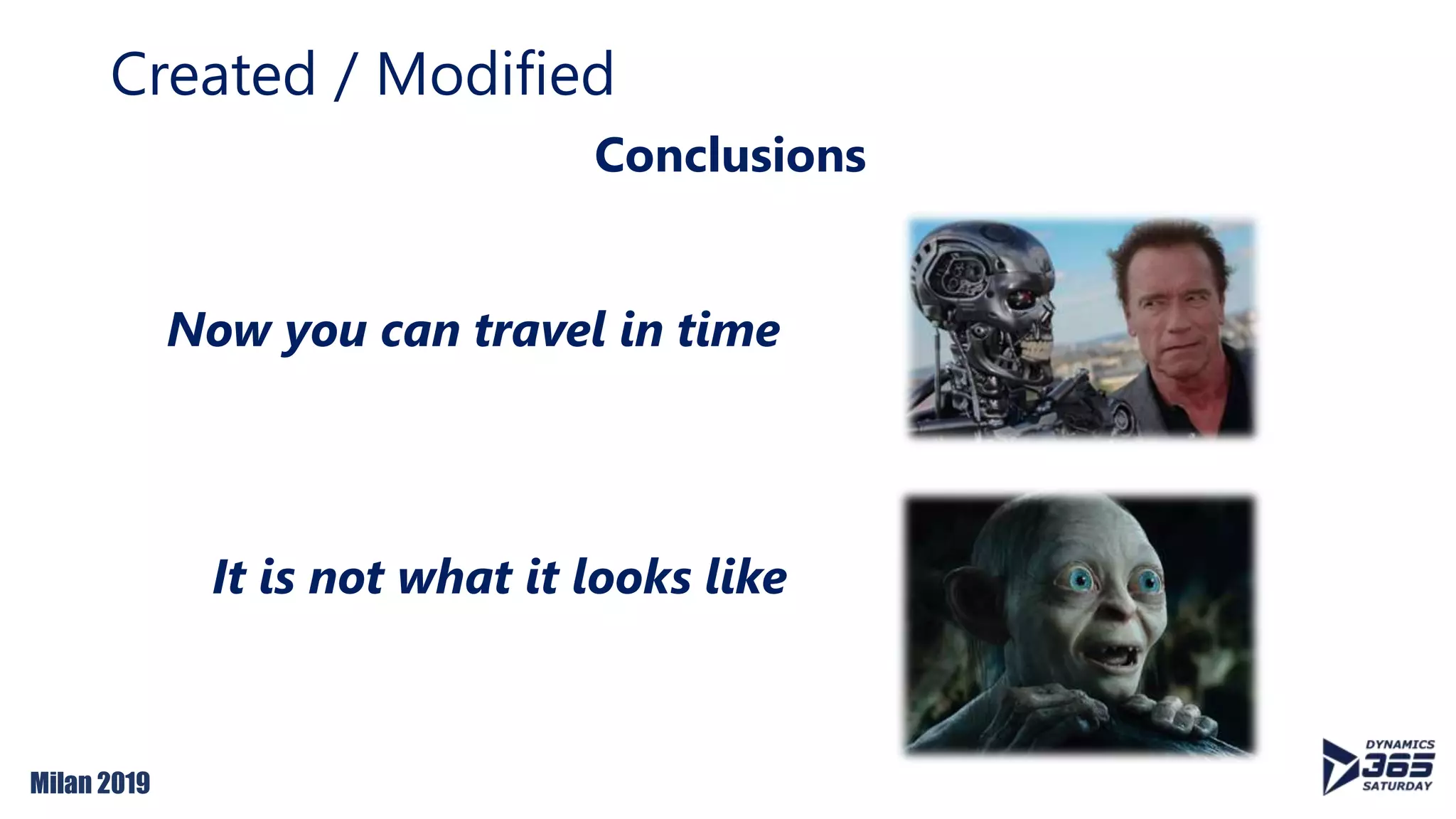 Created / Modified

Conclusions

Now you can travel in time

It is not what it looks like

Milan 2019

DYNAMICS 365 SATURDAY